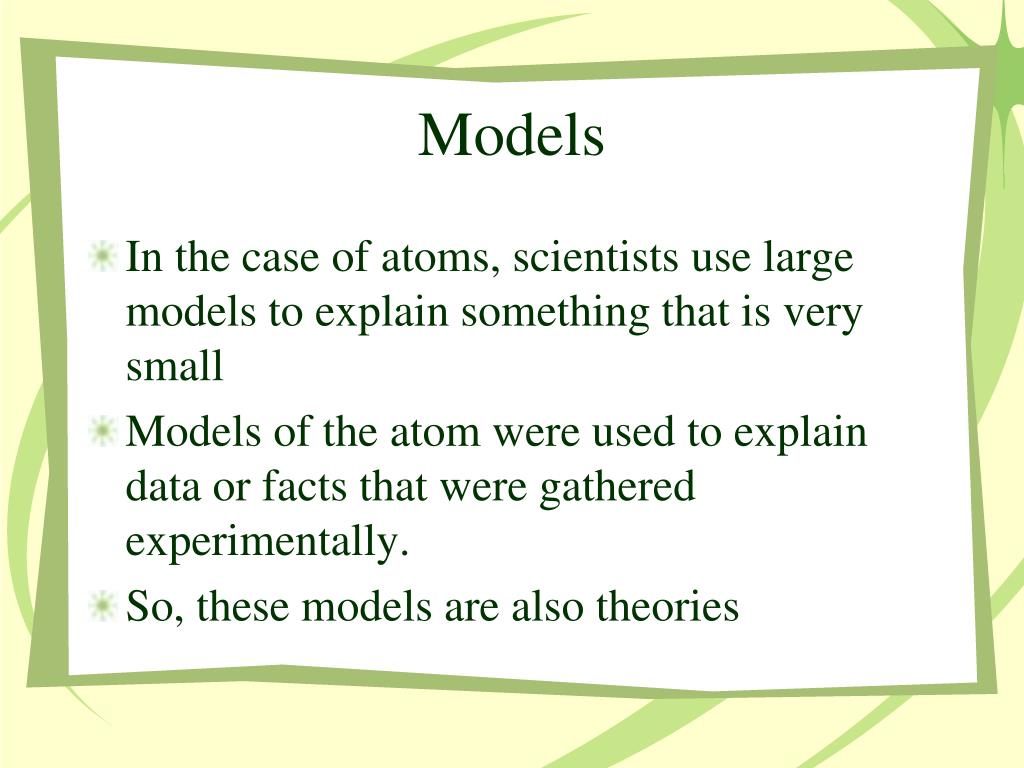 Models

In the case of atoms, scientists use large models to explain something that is very small

Models of the atom were used to explain data or facts that were gathered experimentally.

So, these models are also theories